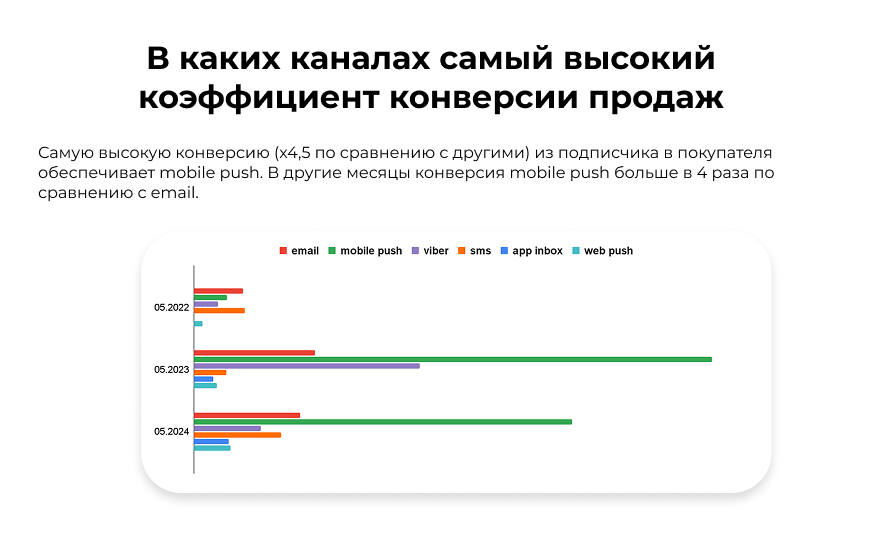 В каких каналах самый высокий коэффициент конверсии продаж

Самую высокую конверсию (х4,5 по сравнению с другими) из подписчика в покупателя обеспечивает mobile push. В другие месяцы конверсия mobile push больше в 4 раза по сравнению с email.

email mobile push viber sms app inbox web push

05.2022

05.2023

05.2024